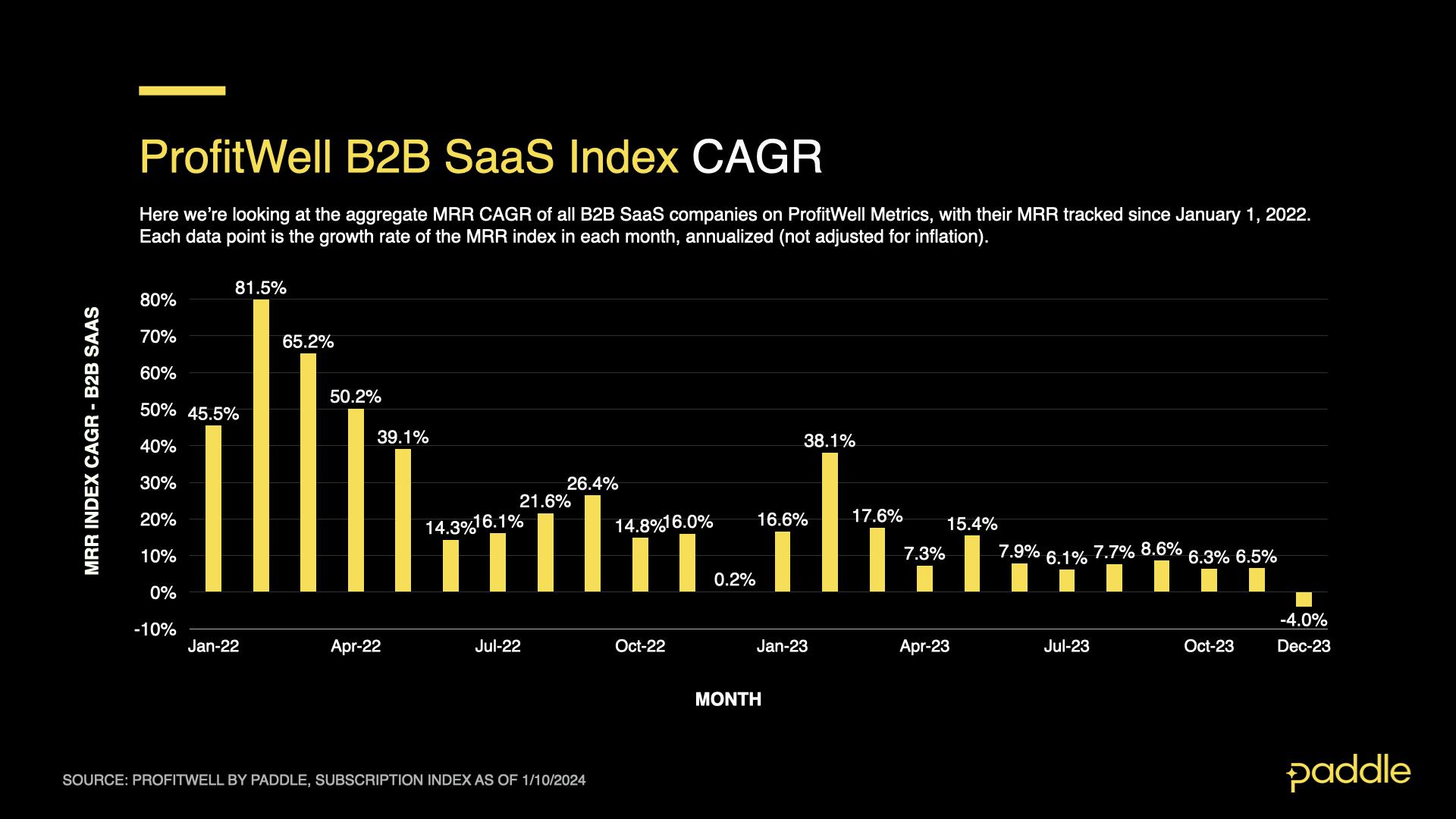 ProfitWell B2B SaaS Index CAGR

Here we're looking at the aggregate MRR CAGR of all B2B SaaS companies on ProfitWell Metrics, with their MRR tracked since January 1, 2022. Each data point is the growth rate of the MRR index in each month, annualized (not adjusted for inflation).

MRR INDEX CAGR - B2B SAAS

80%
70%
60%
50%
40%
30%
20%
10%
0%
-10%

45.5%
81.5%
65.2%
50.2%
39.1%
14.3%
16.1%
21.6%
26.4%
14.8%
16.0%
0.2%
16.6%
38.1%
17.6%
7.3%
15.4%
7.9%
6.1%
7.7%
8.6%
6.3%
6.5%
-4.0%

Jan-22
Apr-22
Jul-22
Oct-22
Jan-23
Apr-23
Jul-23
Oct-23
Dec-23

MONTH

SOURCE: PROFITWELL BY PADDLE, SUBSCRIPTION INDEX AS OF 1/10/2024

paddle